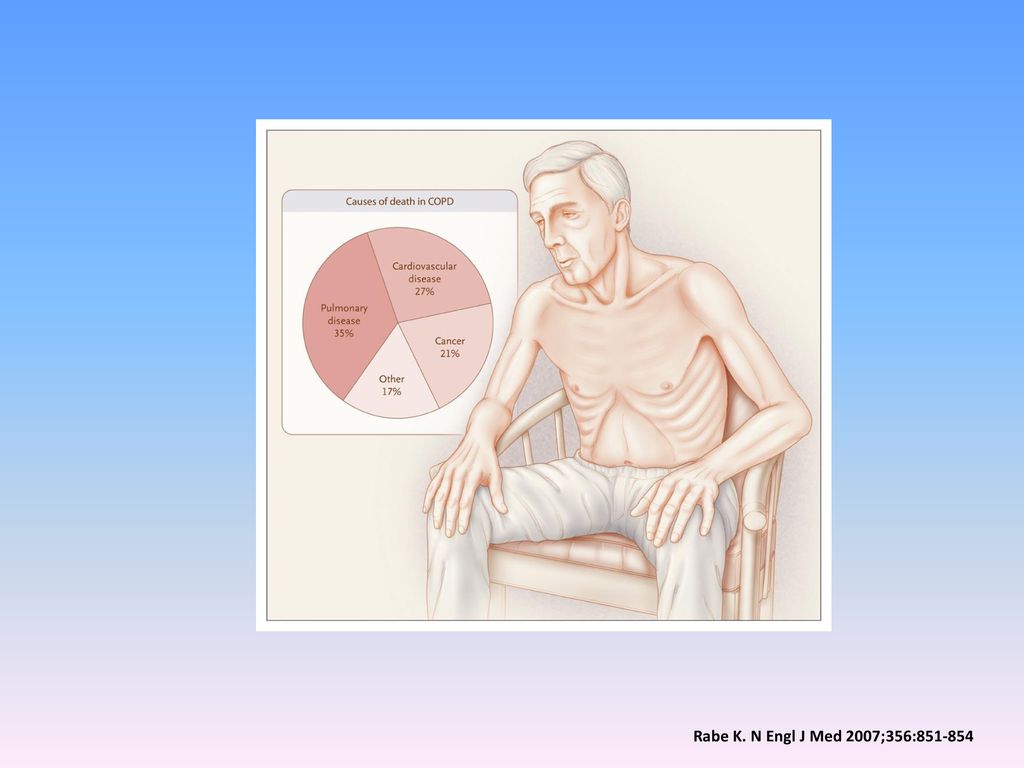 Causes of death in COPD

Cardiovascular disease 27%

Pulmonary disease 35%

Cancer 21%

Other 17%

Rabe K. N Engl J Med 2007;356:851-854